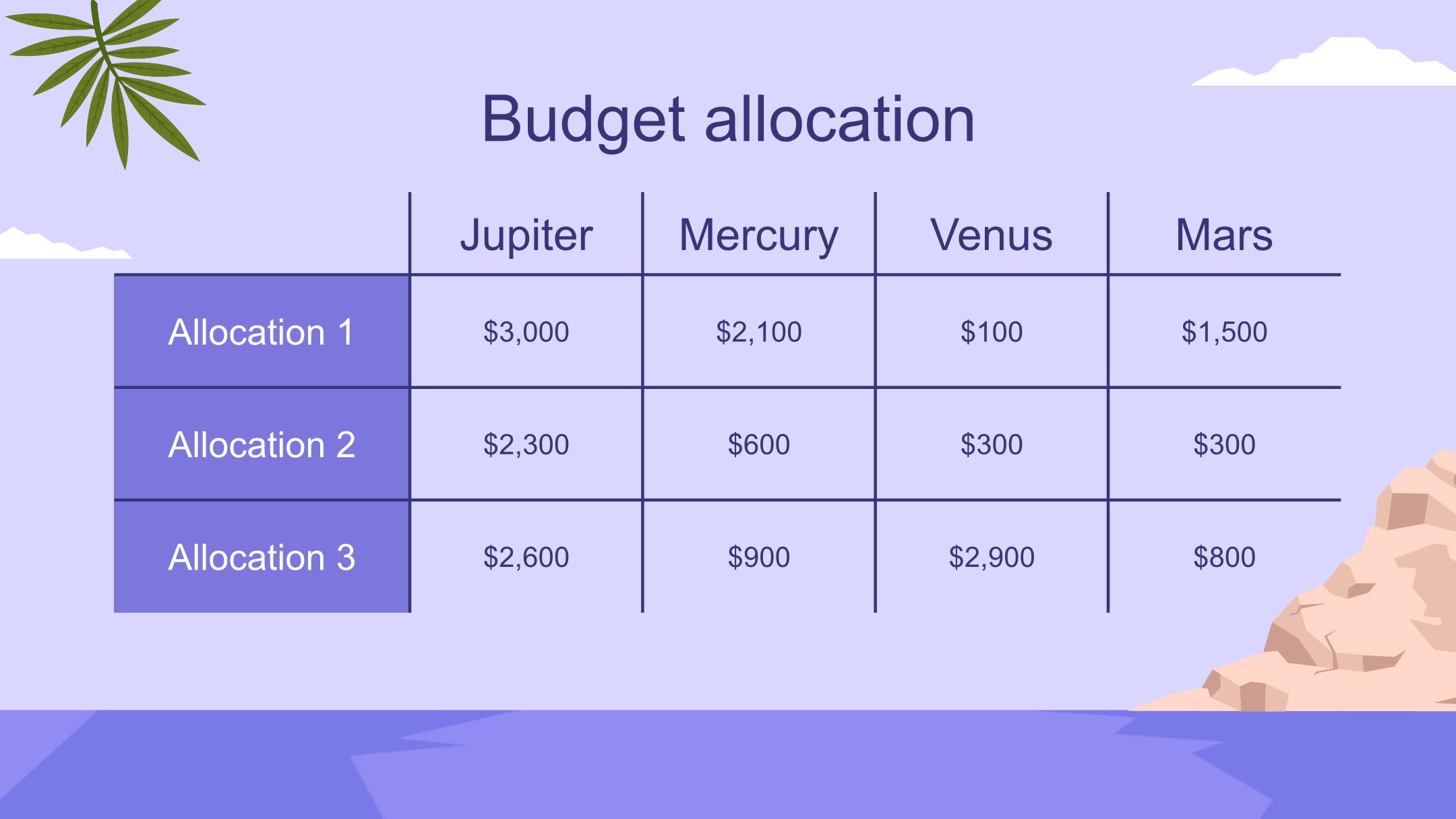 Budget allocation

| | Jupiter | Mercury | Venus | Mars |
|---|---|---|---|---|
| Allocation 1 | \$3,000 | \$2,100 | \$100 | \$1,500 |
| Allocation 2 | \$2,300 | \$600 | \$300 | \$300 |
| Allocation 3 | \$2,600 | \$900 | \$2,900 | \$800 |